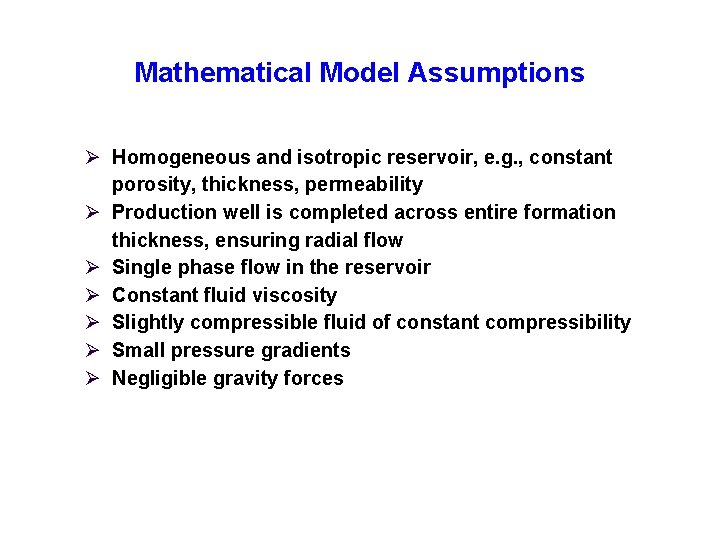 Mathematical Model Assumptions

➢ Homogeneous and isotropic reservoir, e.g., constant porosity, thickness, permeability
➢ Production well is completed across entire formation thickness, ensuring radial flow
➢ Single phase flow in the reservoir
➢ Constant fluid viscosity
➢ Slightly compressible fluid of constant compressibility
➢ Small pressure gradients
➢ Negligible gravity forces